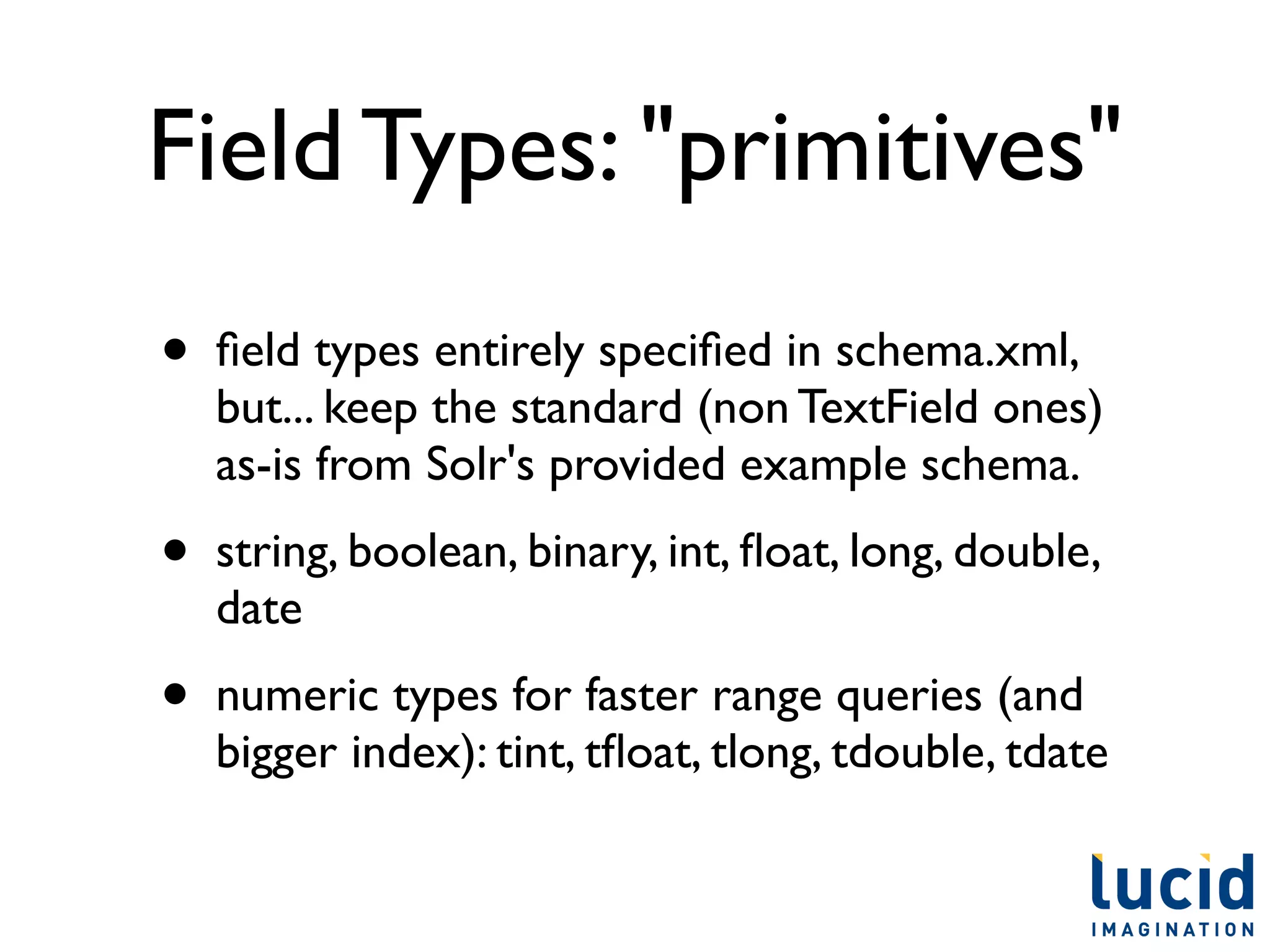 Field Types: "primitives"

• field types entirely specified in schema.xml, but... keep the standard (non TextField ones) as-is from Solr's provided example schema.

• string, boolean, binary, int, float, long, double, date

• numeric types for faster range queries (and bigger index): tint, tfloat, tlong, tdouble, tdate

lucid
IMAGINATION